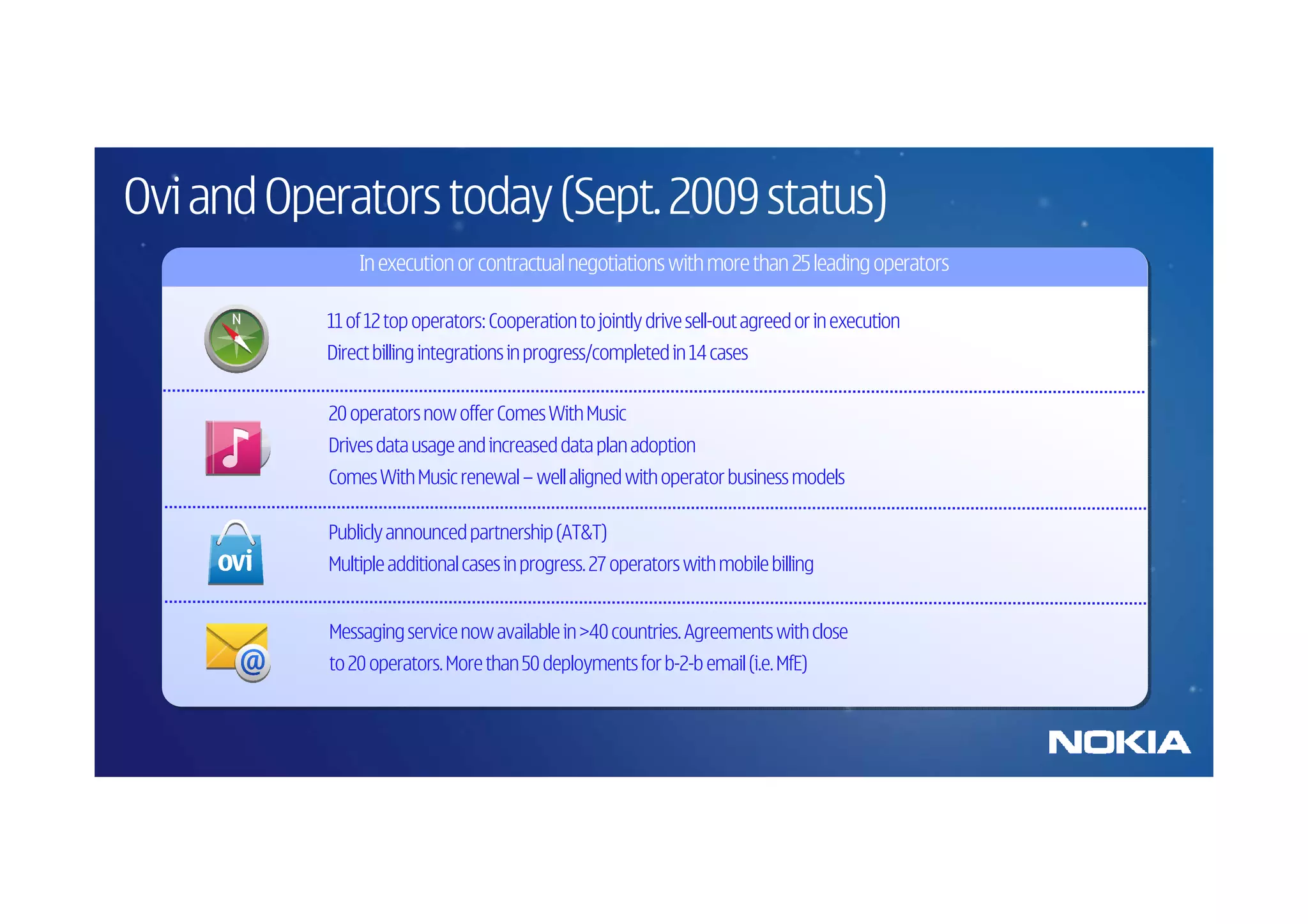 Ovi and Operators today (Sept. 2009 status)

In execution or contractual negotiations with more than 25 leading operators

N

11 of 12 top operators: Cooperation to jointly drive sell-out agreed or in execution
Direct billing integrations in progress/completed in 14 cases

20 operators now offer Comes With Music
Drives data usage and increased data plan adoption
Comes With Music renewal – well aligned with operator business models

ovi

Publicly announced partnership (AT&T)
Multiple additional cases in progress. 27 operators with mobile billing

@

Messaging service now available in >40 countries. Agreements with close to 20 operators. More than 50 deployments for b-2-b email (i.e. MfE)

NOKIA